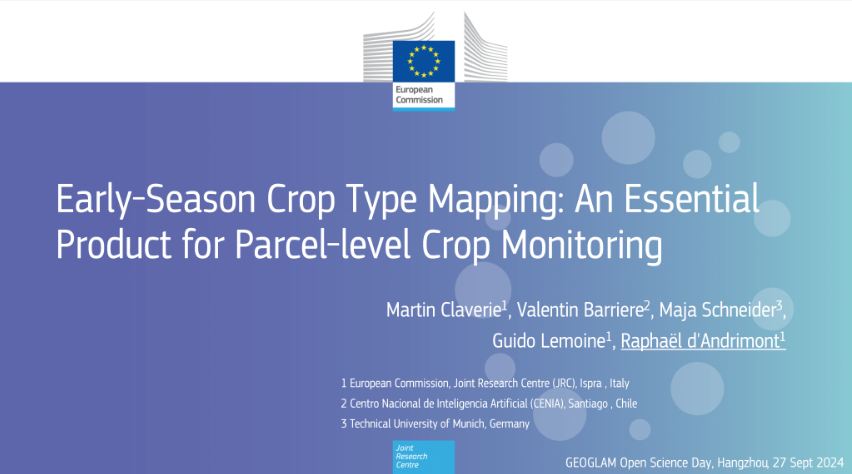 European Commission

Early-Season Crop Type Mapping: An Essential Product for Parcel-level Crop Monitoring

Martin Claverie$^1$, Valentin Barriere$^2$, Maja Schneider$^3$, Guido Lemoine$^1$, Raphaël d'Andrimont$^1$

1 European Commission, Joint Research Centre (JRC), Ispra , Italy
2 Centro Nacional de Inteligencia Artificial (CENIA), Santiago , Chile
3 Technical University of Munich, Germany

Joint Research Centre

GEOGLAM Open Science Day, Hangzhou, 27 Sept 2024